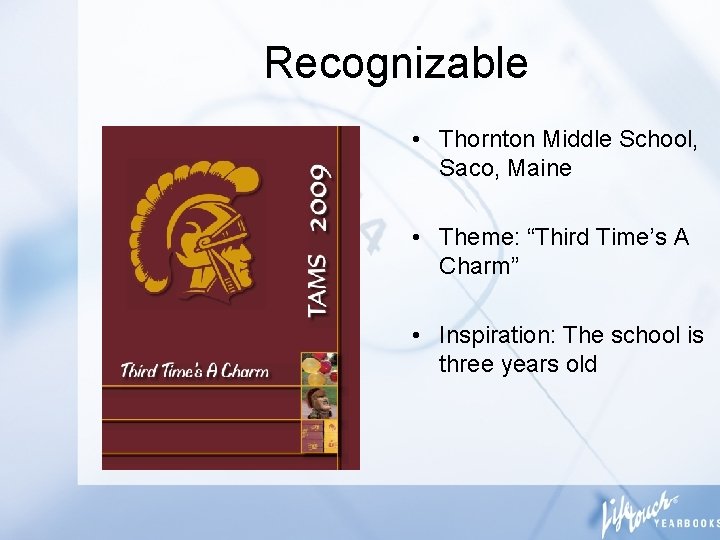 Recognizable

TAMS 2009

Third Time's A Charm

• Thornton Middle School, Saco, Maine

• Theme: “Third Time’s A Charm”

• Inspiration: The school is three years old

Lifetouch YEARBOOKS